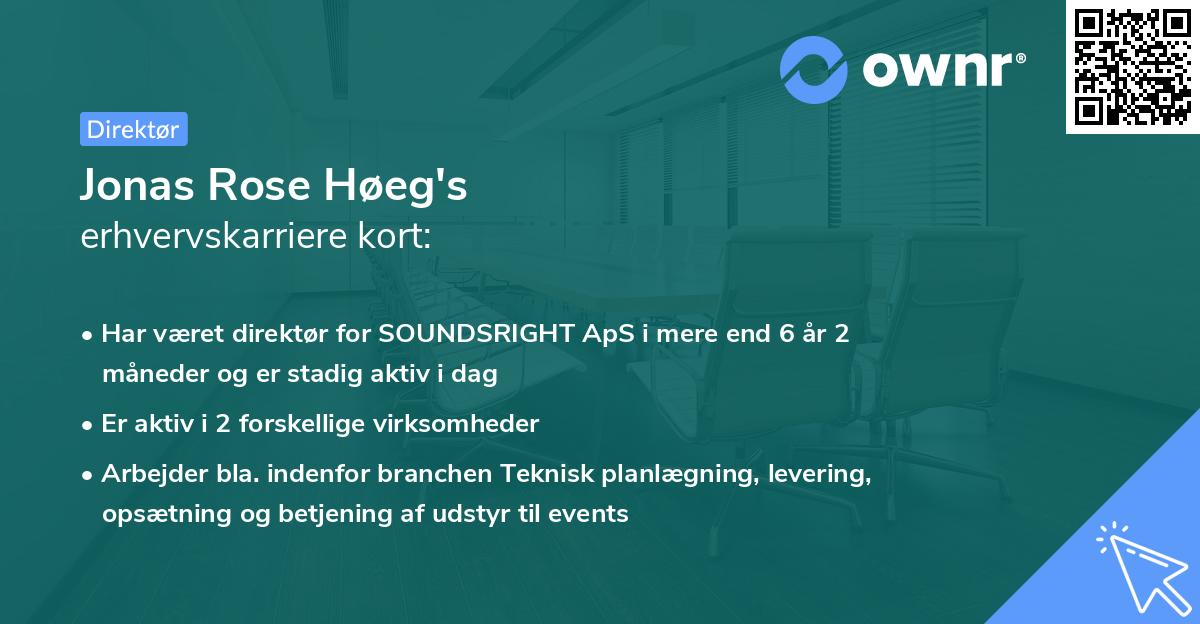 ownr®

Direktør

Jonas Rose Høeg's
erhvervskarriere kort:

• Har været direktør for SOUNDSRIGHT ApS i mere end 6 år 2 måneder og er stadig aktiv i dag

• Er aktiv i 2 forskellige virksomheder

• Arbejder bla. indenfor branchen Teknisk planlægning, levering, opsætning og betjening af udstyr til events